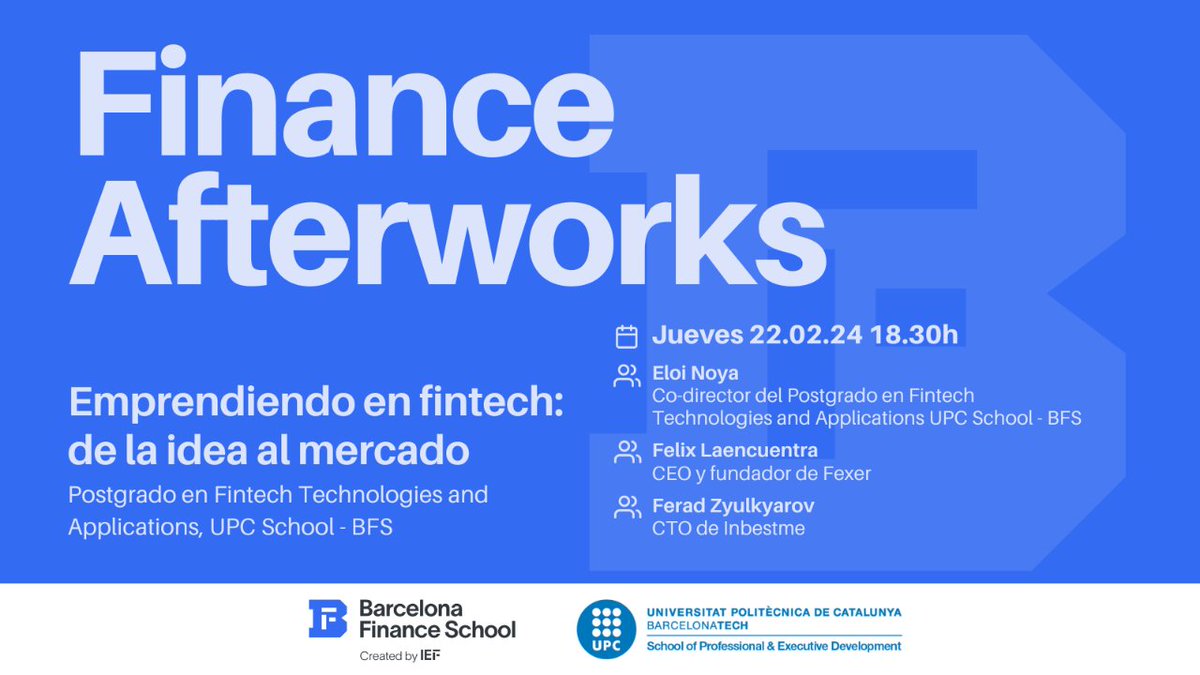 Finance Afterworks

Emprendiendo en fintech: de la idea al mercado

Postgrado en Fintech Technologies and Applications, UPC School - BFS

Jueves 22.02.24 18.30h

Eloi Noya
Co-director del Postgrado en Fintech Technologies and Applications UPC School - BFS

Felix Laencuentra
CEO y fundador de Fexer

Ferad Zyulkyarov
CTO de Inbestme

Barcelona Finance School
Created by IEF

UPC
UNIVERSITAT POLITÈCNICA DE CATALUNYA
BARCELONATECH
School of Professional & Executive Development